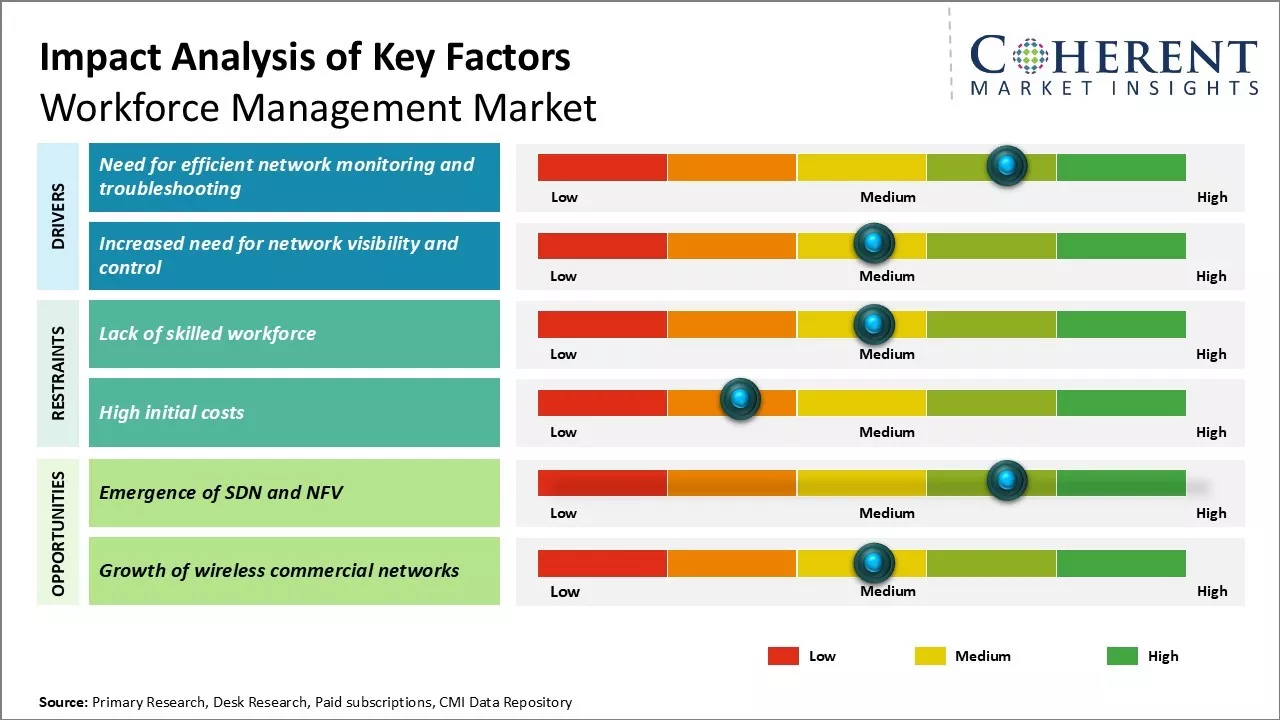 Impact Analysis of Key Factors
Workforce Management Market

COHERENT
MARKET INSIGHTS

DRIVERS

Need for efficient network monitoring and troubleshooting

Low Medium High

Increased need for network visibility and control

Low Medium High

RESTRAINTS

Lack of skilled workforce

Low Medium High

High initial costs

Low Medium High

OPPORTUNITIES

Emergence of SDN and NFV

Low Medium High

Growth of wireless commercial networks

Low Medium High

Low Medium High

Source: Primary Research, Desk Research, Paid subscriptions, CMI Data Repository